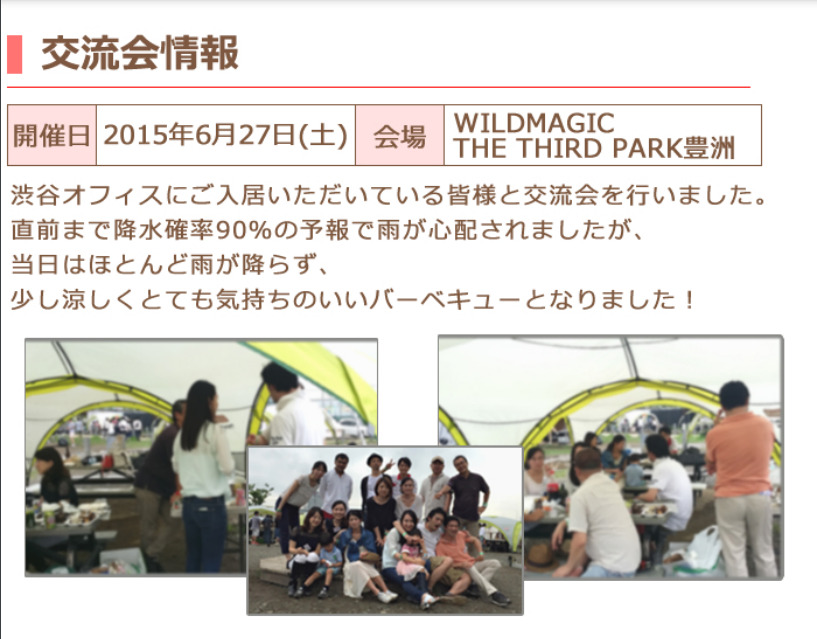 交流会情報

| 開催日 | 2015年6月27日(土) | 会場 | WILDMAGIC THE THIRD PARK豊洲 |
|---|---|---|---|

渋谷オフィスにご入居いただいている皆様と交流会を行いました。
直前まで降水確率90%の予報で雨が心配されましたが、
当日はほとんど雨が降らず、
少し涼しくとても気持ちのいいバーベキューとなりました！